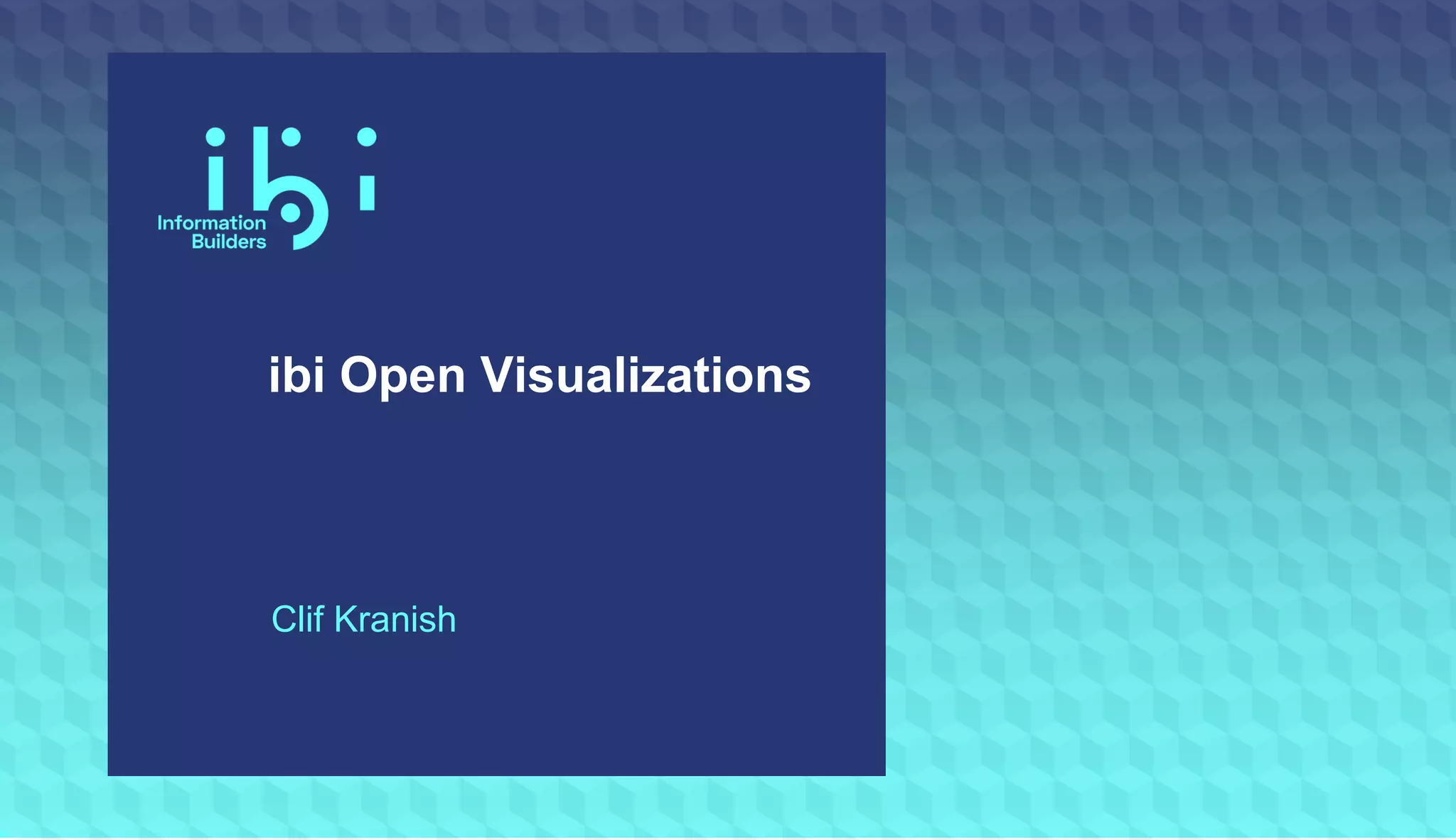 ibi
Information Builders

ibi Open Visualizations

Clif Kranish